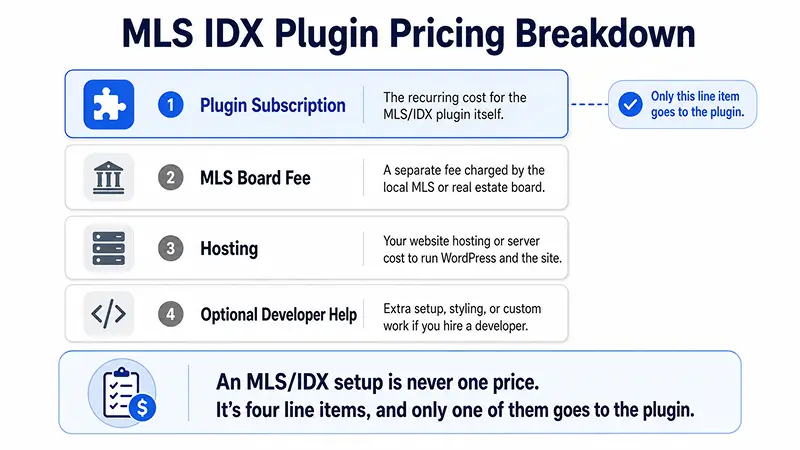 MLS IDX Plugin Pricing Breakdown

1 Plugin Subscription
The recurring cost for the MLS/IDX plugin itself.

Only this line item goes to the plugin.

2 MLS Board Fee
A separate fee charged by the local MLS or real estate board.

3 Hosting
Your website hosting or server cost to run WordPress and the site.

4 Optional Developer Help
Extra setup, styling, or custom work if you hire a developer.

An MLS/IDX setup is never one price.
It's four line items, and only one of them goes to the plugin.